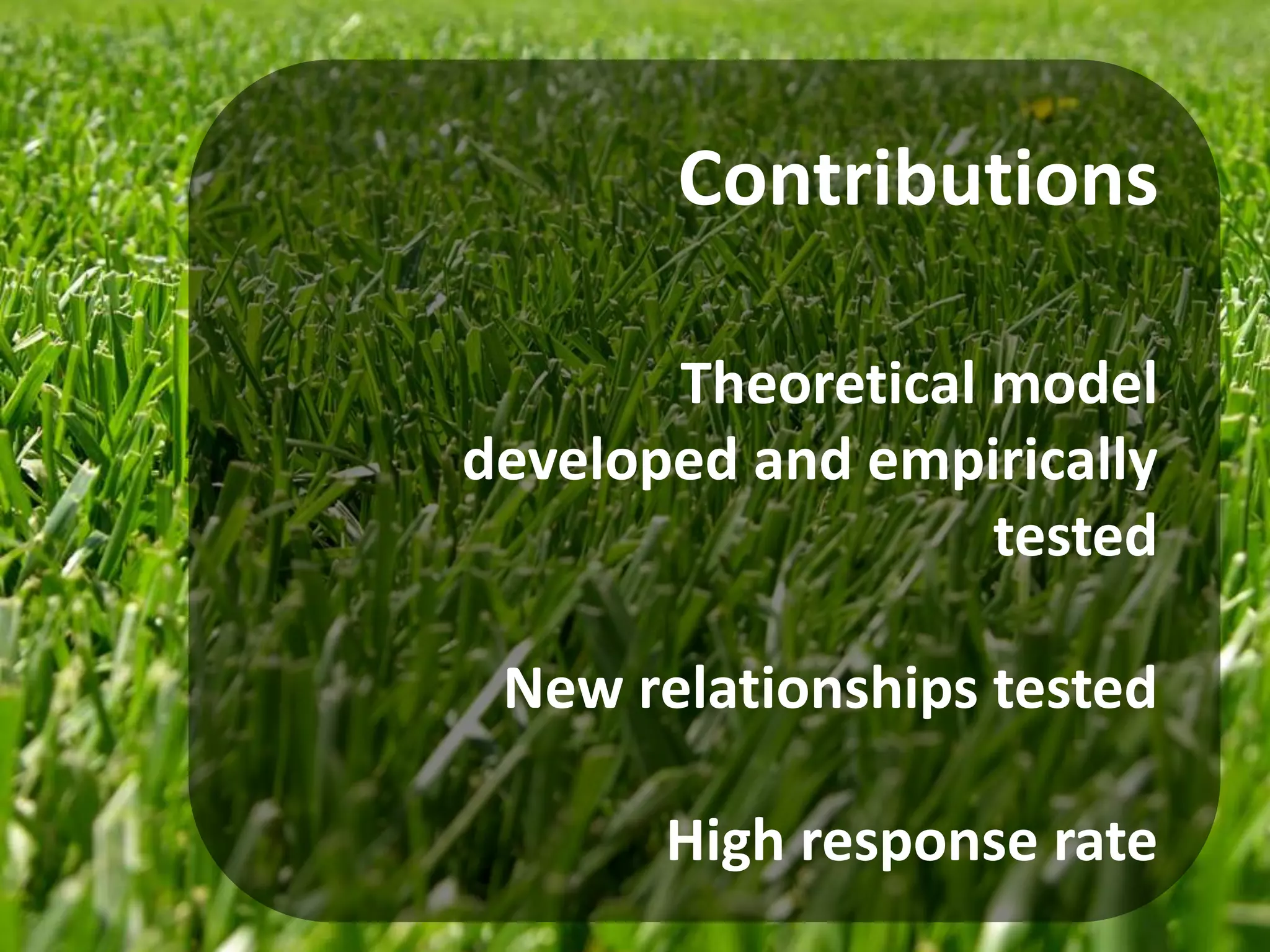 Contributions

Theoretical model developed and empirically tested

New relationships tested

High response rate